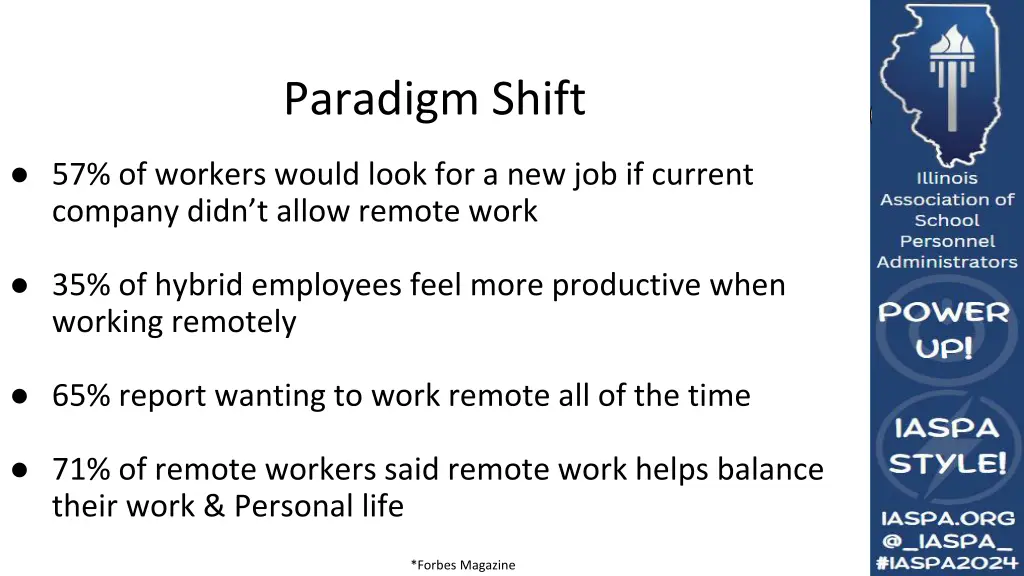 Paradigm Shift

● 57% of workers would look for a new job if current company didn't allow remote work

● 35% of hybrid employees feel more productive when working remotely

● 65% report wanting to work remote all of the time

● 71% of remote workers said remote work helps balance their work & Personal life

*Forbes Magazine

Illinois Association of School Personnel Administrators

POWER UP!

IASPA STYLE!

IASPA.ORG
@_IASPA_
#IASPA2024